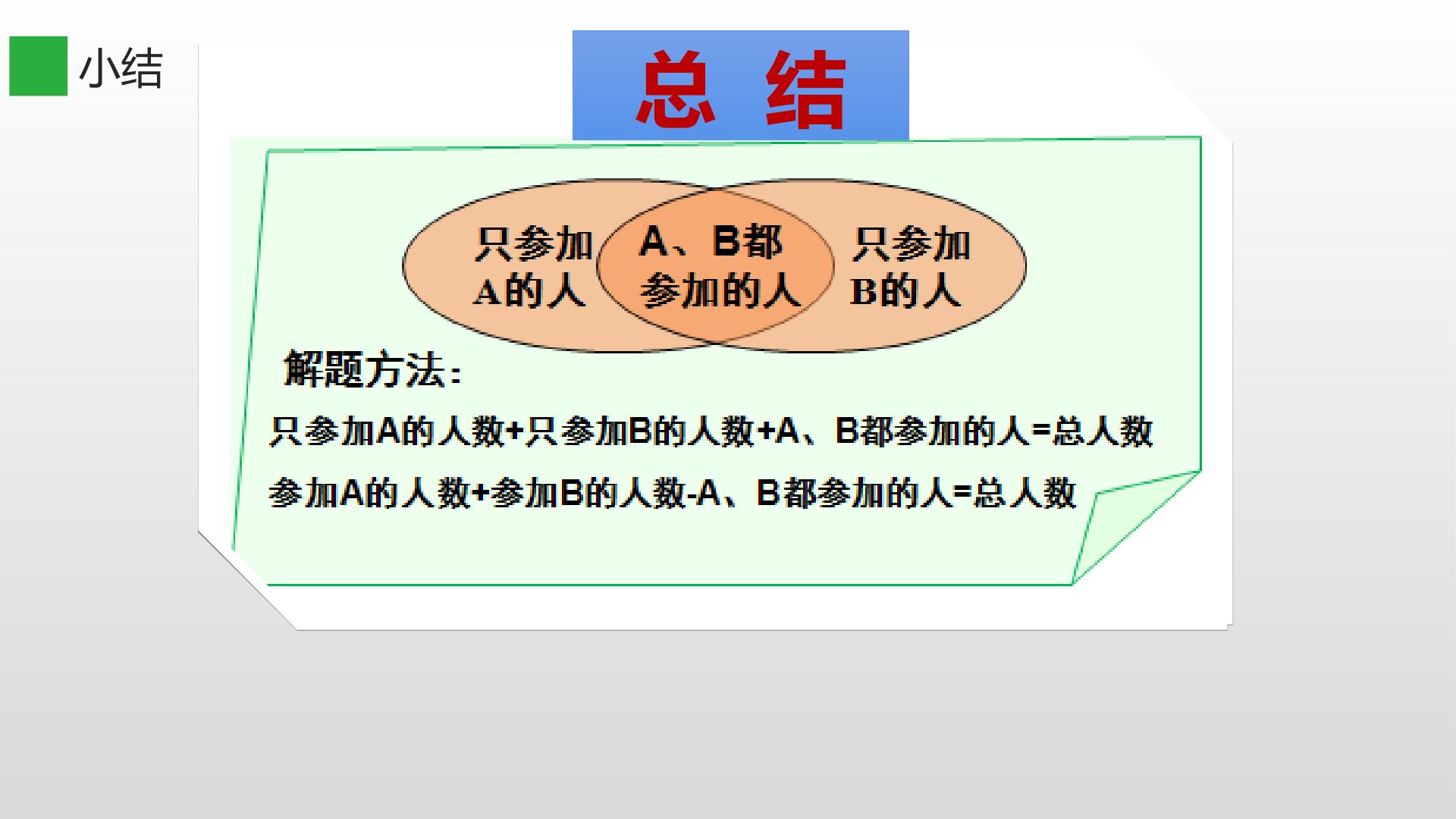 小结

总 结

只参加A的人

A、B都参加的人

只参加B的人

解题方法:

只参加A的人数+只参加B的人数+A、B都参加的人=总人数

参加A的人数+参加B的人数-A、B都参加的人=总人数